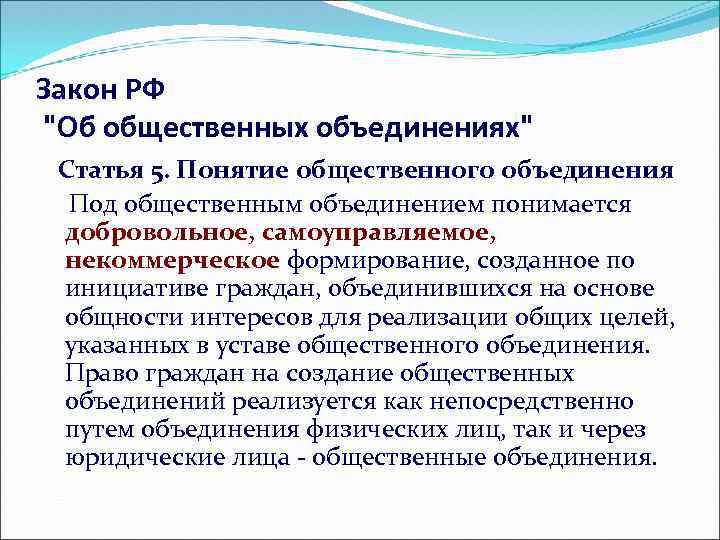 Закон РФ
"Об общественных объединениях"

Статья 5. Понятие общественного объединения

Под общественным объединением понимается добровольное, самоуправляемое, некоммерческое формирование, созданное по инициативе граждан, объединившихся на основе общности интересов для реализации общих целей, указанных в уставе общественного объединения. Право граждан на создание общественных объединений реализуется как непосредственно путем объединения физических лиц, так и через юридические лица - общественные объединения.